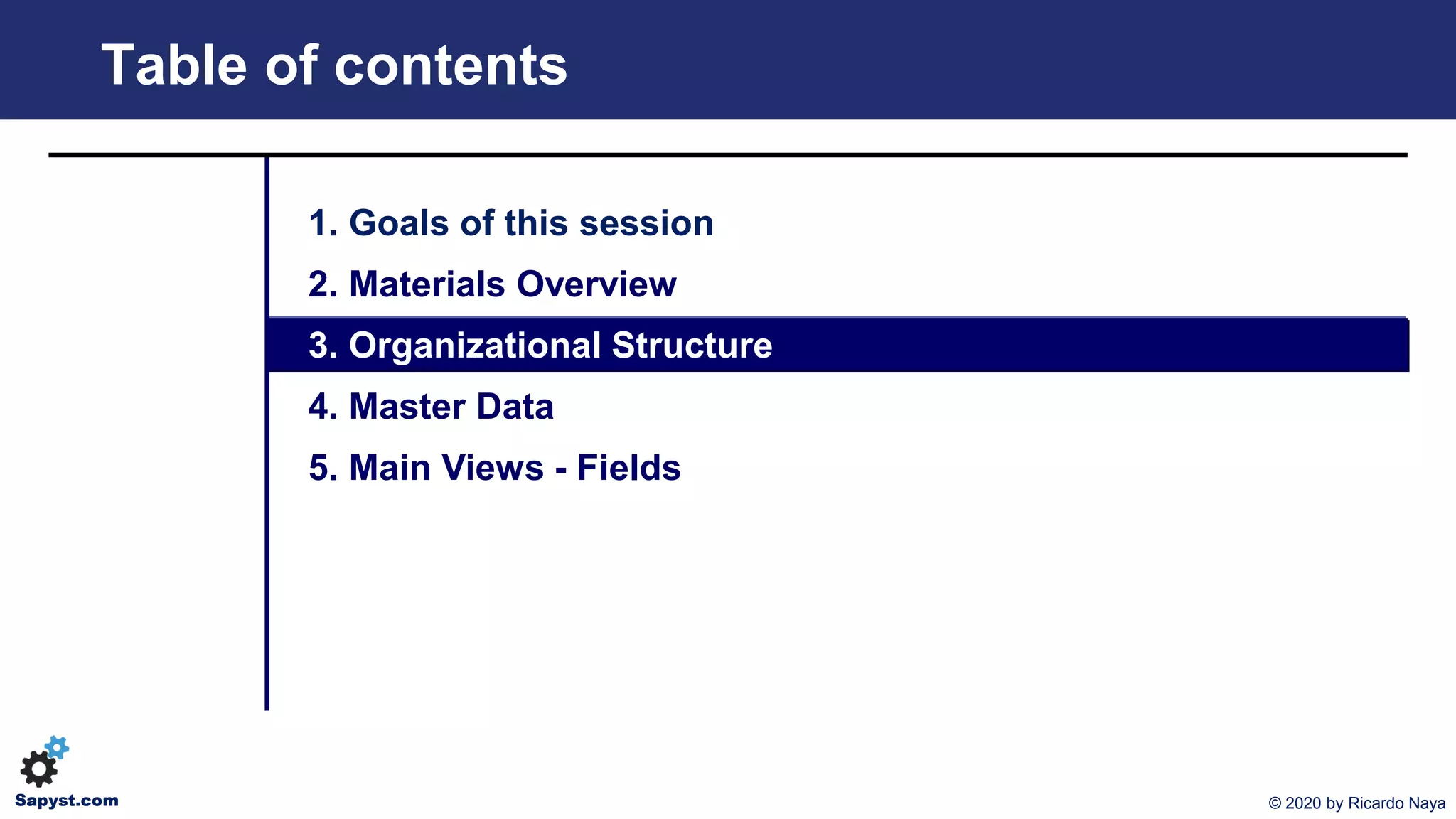 Table of contents

1. Goals of this session
2. Materials Overview
3. Organizational Structure
4. Master Data
5. Main Views - Fields

Sapyst.com

© 2020 by Ricardo Naya